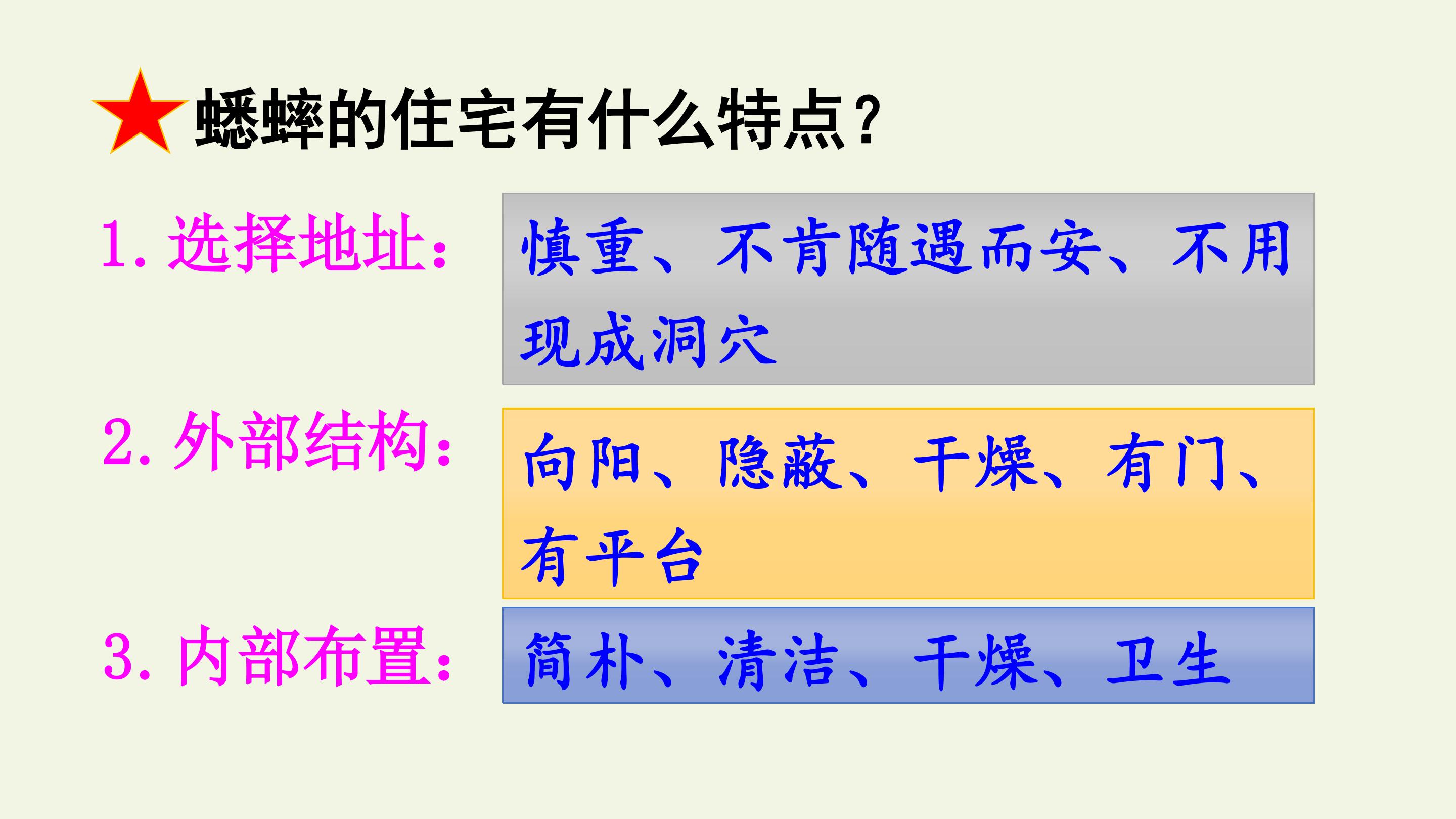 ★蟋蟀的住宅有什么特点？

1.选择地址：

慎重、不肯随遇而安、不用现成洞穴

2.外部结构：

向阳、隐蔽、干燥、有门、有平台

3.内部布置：

简朴、清洁、干燥、卫生